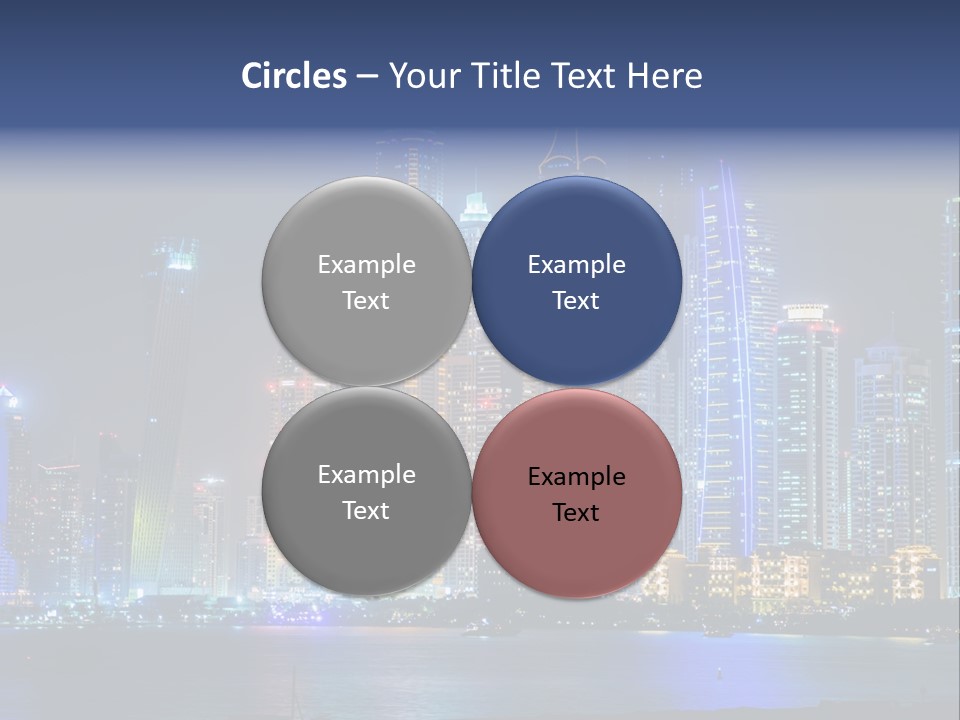 Circles – Your Title Text Here

Example Text

Example Text

Example Text

Example Text